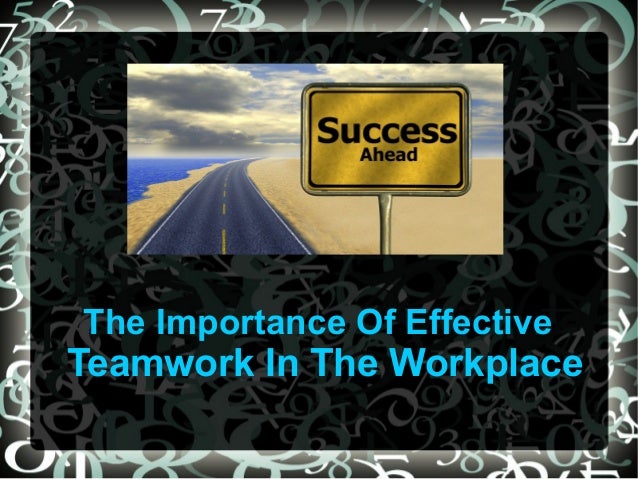 Success
Ahead

The Importance Of Effective Teamwork In The Workplace